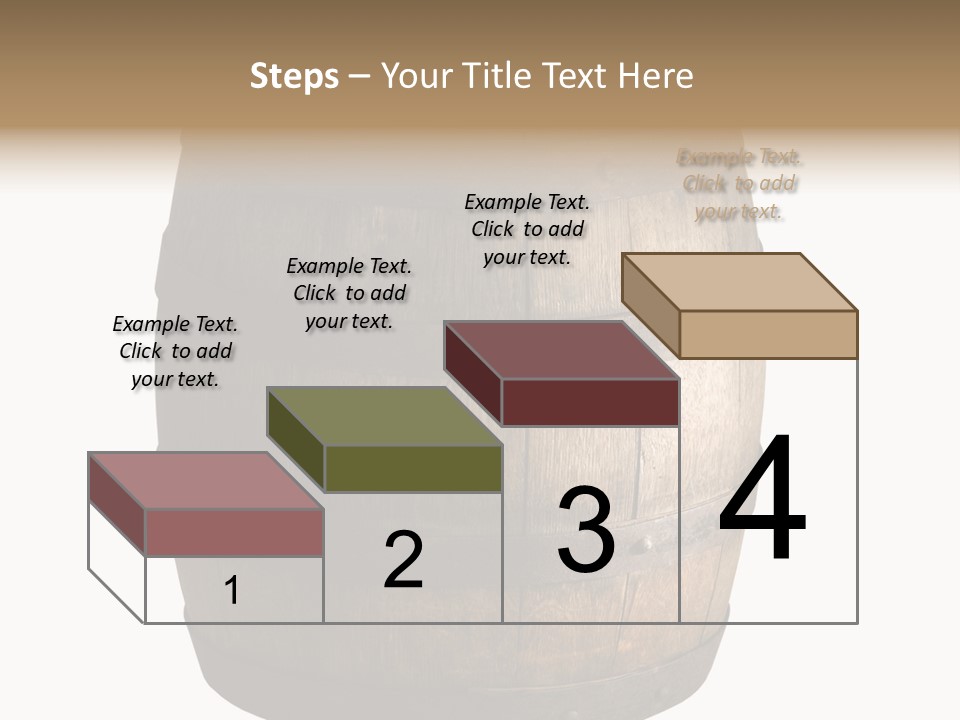 Steps – Your Title Text Here

Example Text. Click to add your text.

Example Text. Click to add your text.

Example Text. Click to add your text.

Example Text. Click to add your text.

1

2

3

4